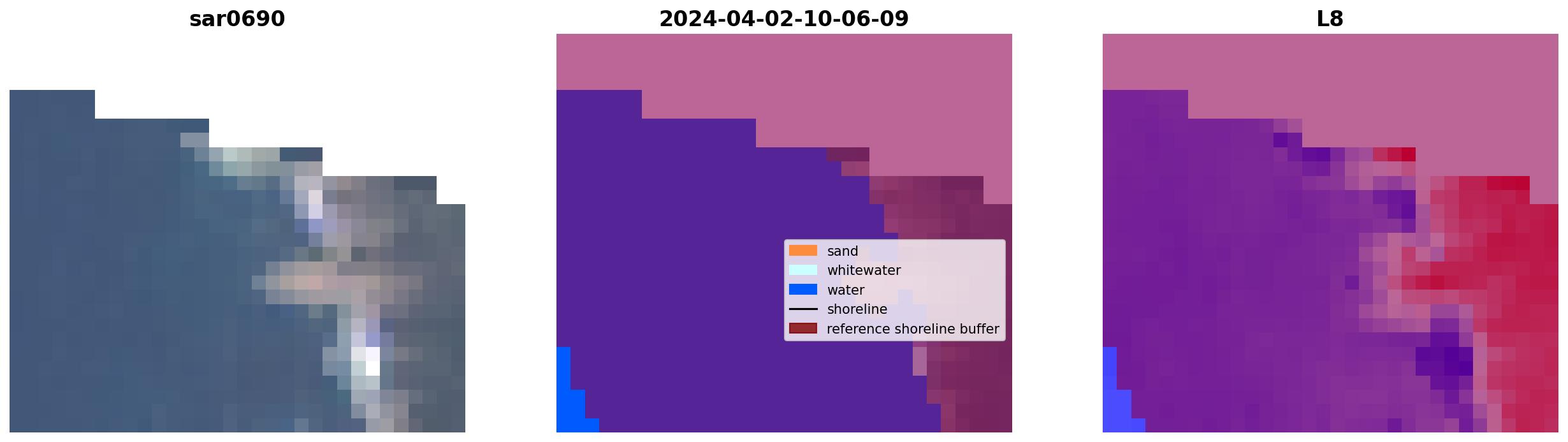 sar0690

2024-04-02-10-06-09

sand
whitewater
water
shoreline
reference shoreline buffer

L8